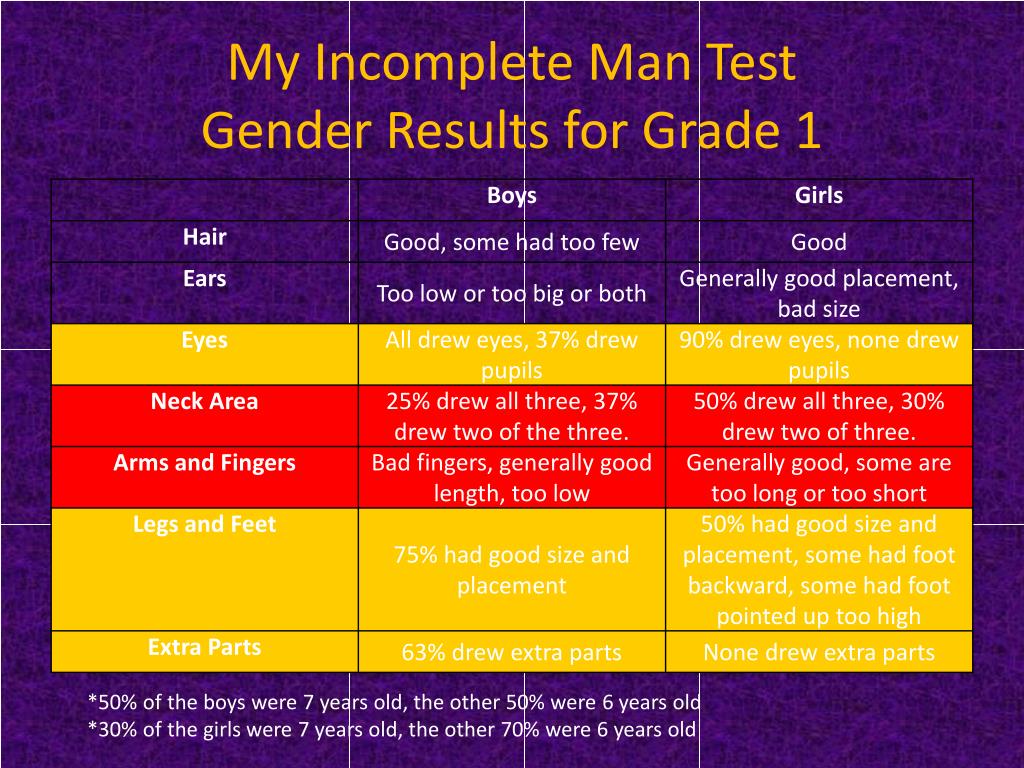 My Incomplete Man Test
Gender Results for Grade 1

| | Boys | Girls |
|---|---|---|
| Hair | Good, some had too few | Good |
| Ears | Too low or too big or both | Generally good placement, bad size |
| Eyes | All drew eyes, 37% drew pupils | 90% drew eyes, none drew pupils |
| Neck Area | 25% drew all three, 37% drew two of the three. | 50% drew all three, 30% drew two of three. |
| Arms and Fingers | Bad fingers, generally good length, too low | Generally good, some are too long or too short |
| Legs and Feet | 75% had good size and placement | 50% had good size and placement, some had foot backward, some had foot pointed up too high |
| Extra Parts | 63% drew extra parts | None drew extra parts |

*50% of the boys were 7 years old, the other 50% were 6 years old
*30% of the girls were 7 years old, the other 70% were 6 years old